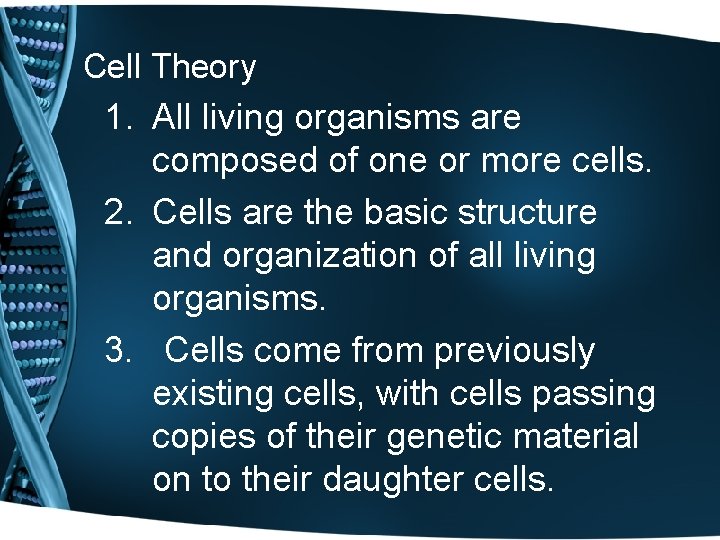 Cell Theory

1. All living organisms are composed of one or more cells.
2. Cells are the basic structure and organization of all living organisms.
3. Cells come from previously existing cells, with cells passing copies of their genetic material on to their daughter cells.